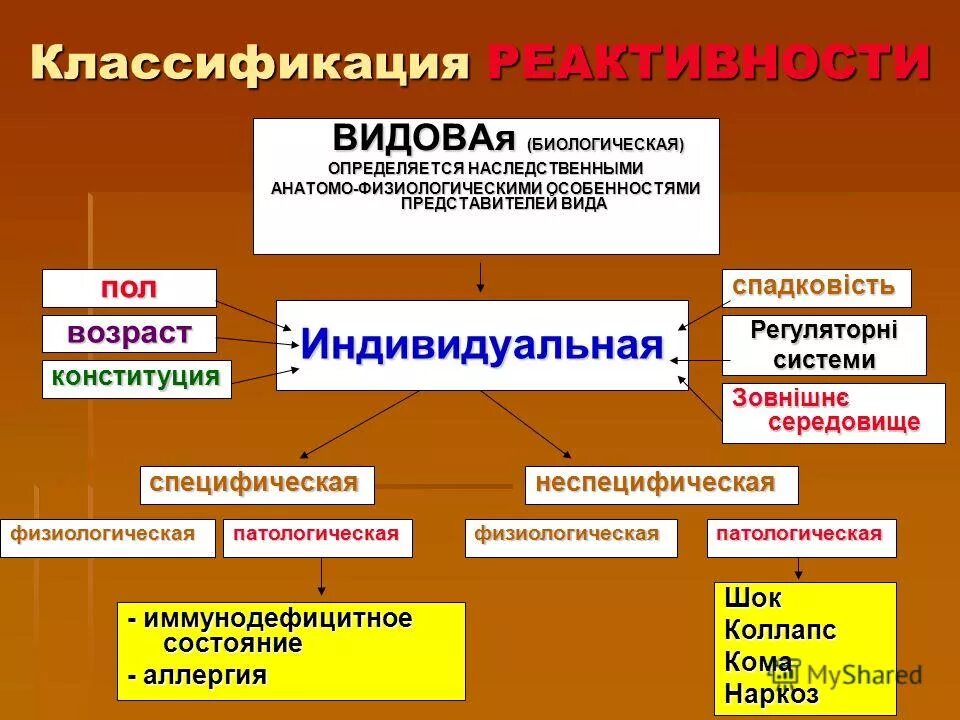 Классификация РЕАКТИВНОСТИ

ВИДОВАя (БИОЛОГИЧЕСКАЯ)
ОПРЕДЕЛЯЕТСЯ НАСЛЕДСТВЕННЫМИ АНАТОМО-ФИЗИОЛОГИЧЕСКИМИ ОСОБЕННОСТЯМИ ПРЕДСТАВИТЕЛЕЙ ВИДА

пол

возраст

конституция

Индивидуальная

спадковість

Регуляторні системи

Зовнішнє середовище

специфическая

неспецифическая

физиологическая

патологическая

физиологическая

патологическая

- иммунодефицитное состояние
- аллергия

Шок
Коллапс
Кома
Наркоз

MyShared